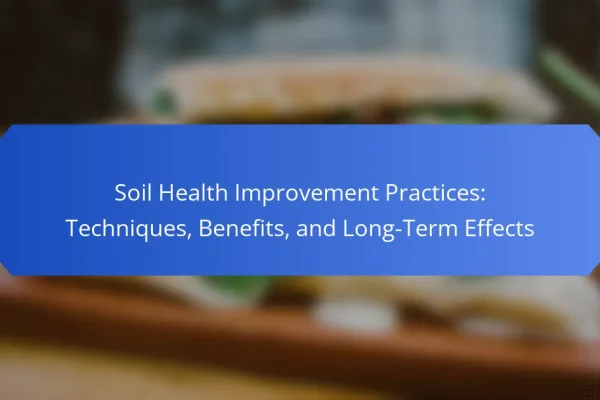 Soil Health Improvement Practices: Techniques, Benefits, and Long-Term Effects